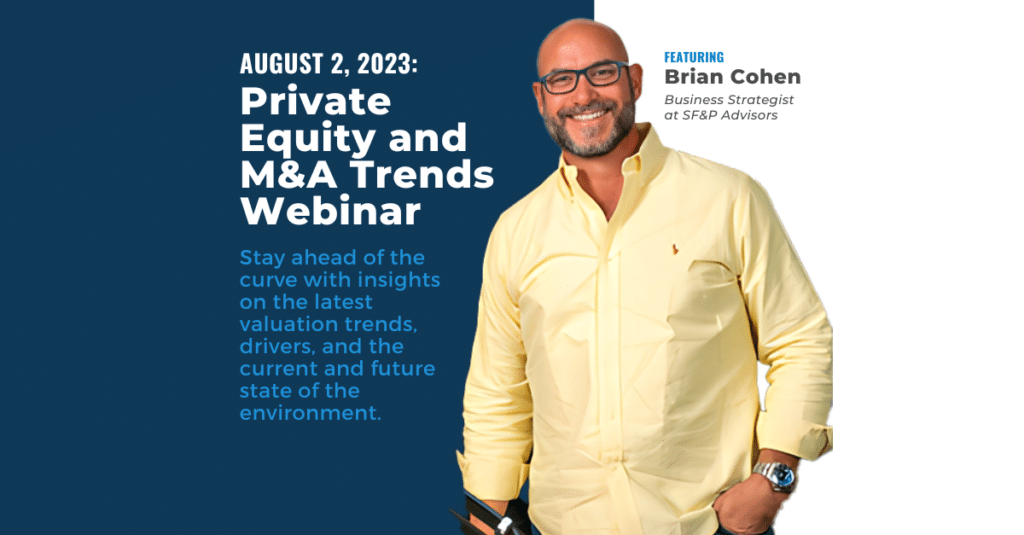 AUGUST 2, 2023:
Private Equity and M&A Trends Webinar

Stay ahead of the curve with insights on the latest valuation trends, drivers, and the current and future state of the environment.

FEATURING
Brian Cohen
Business Strategist at SF&P Advisors